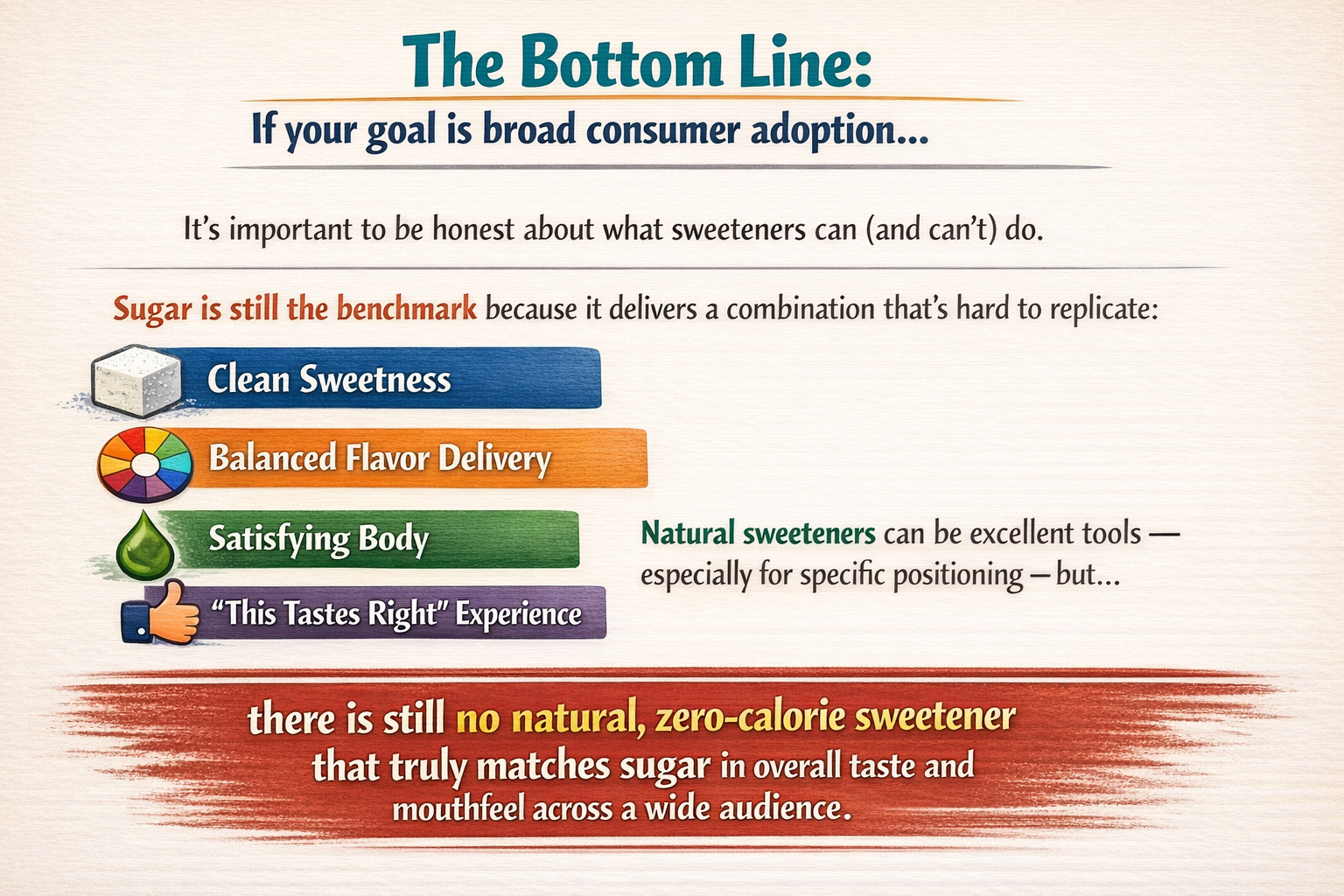 The Bottom Line:

If your goal is broad consumer adoption...

It's important to be honest about what sweeteners can (and can't) do.

Sugar is still the benchmark because it delivers a combination that's hard to replicate:

Clean Sweetness

Balanced Flavor Delivery

Satisfying Body

"This Tastes Right" Experience

Natural sweeteners can be excellent tools — especially for specific positioning — but...

there is still no natural, zero-calorie sweetener that truly matches sugar in overall taste and mouthfeel across a wide audience.